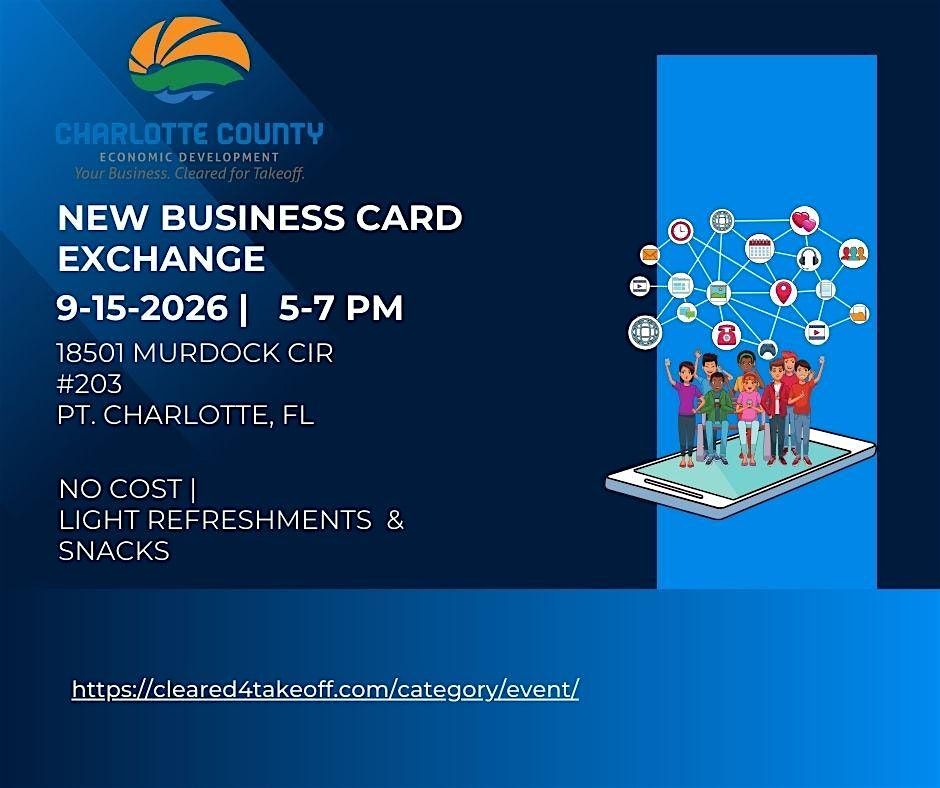 CHARLOTTE COUNTY
ECONOMIC DEVELOPMENT
Your Business. Cleared for Takeoff.

NEW BUSINESS CARD EXCHANGE

9-15-2026 | 5-7 PM

18501 MURDOCK CIR
#203
PT. CHARLOTTE, FL

NO COST |
LIGHT REFRESHMENTS &
SNACKS

https://cleared4takeoff.com/category/event/